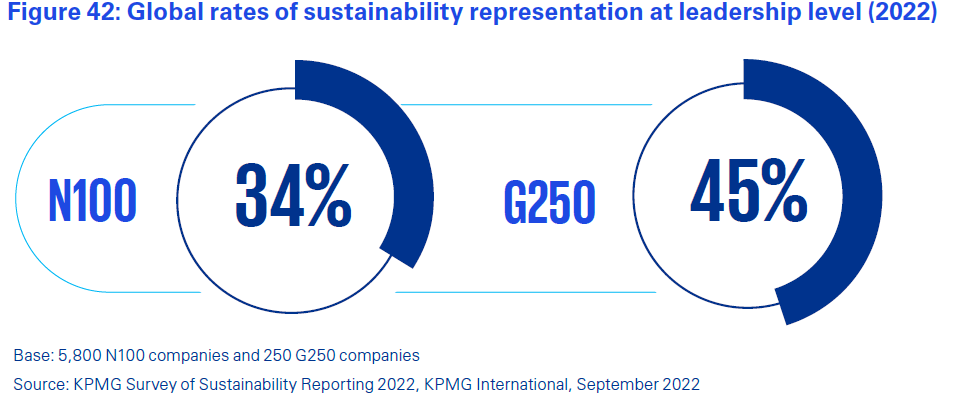 Figure 42: Global rates of sustainability representation at leadership level (2022)

N100 34%

G250 45%

Base: 5,800 N100 companies and 250 G250 companies

Source: KPMG Survey of Sustainability Reporting 2022, KPMG International, September 2022